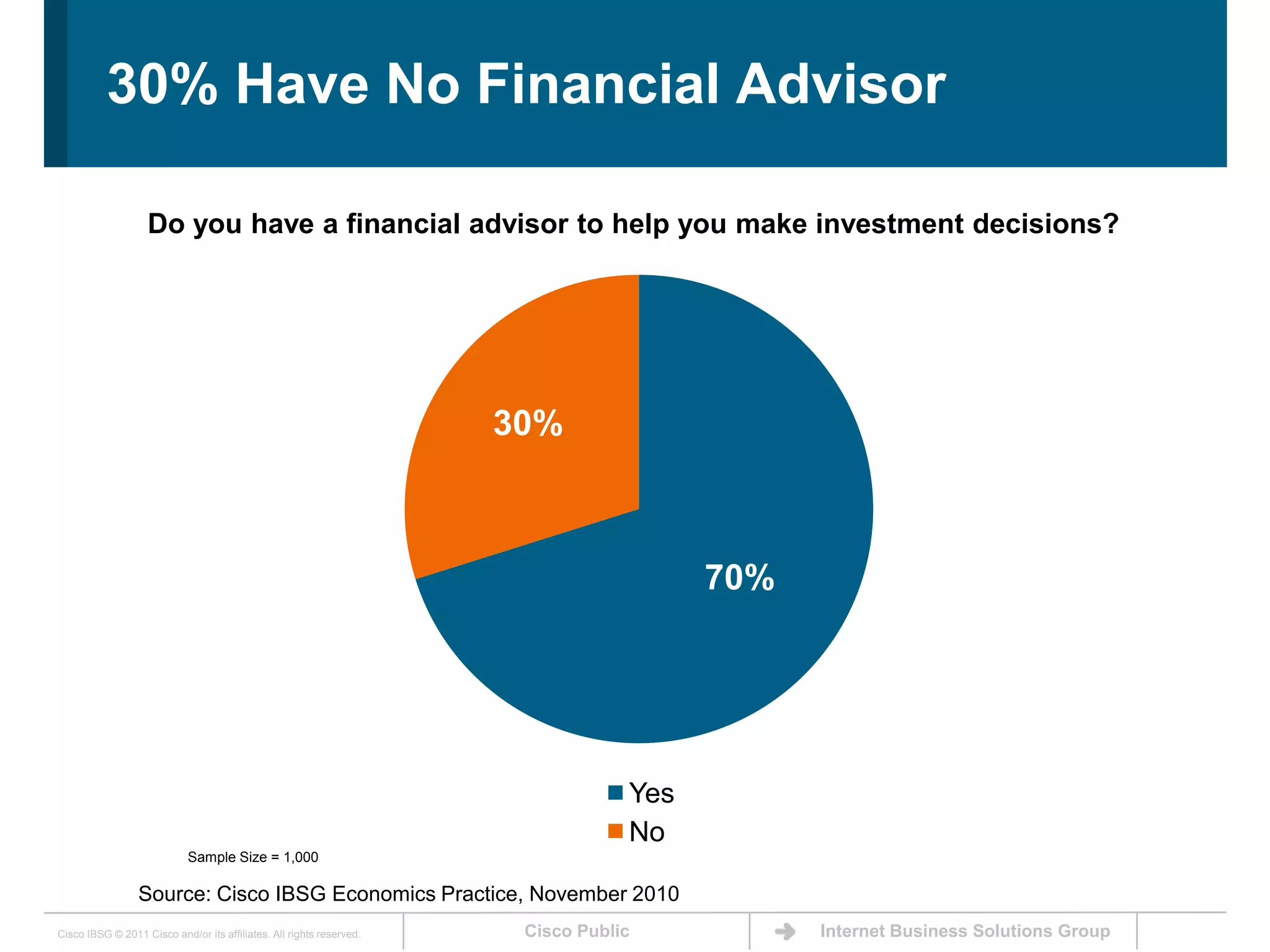 30% Have No Financial Advisor

Do you have a financial advisor to help you make investment decisions?

30%

70%

Yes
No

Sample Size = 1,000

Source: Cisco IBSG Economics Practice, November 2010

Cisco IBSG © 2011 Cisco and/or its affiliates. All rights reserved.

Cisco Public

Internet Business Solutions Group